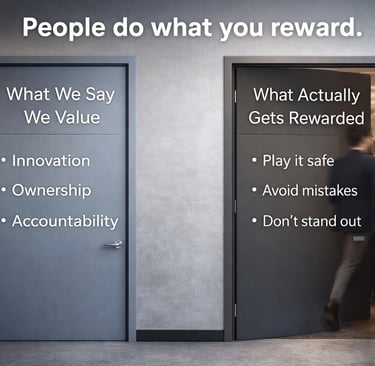 People do what you reward.

What We Say We Value

• Innovation
• Ownership
• Accountability

What Actually Gets Rewarded

• Play it safe
• Avoid mistakes
• Don't stand out